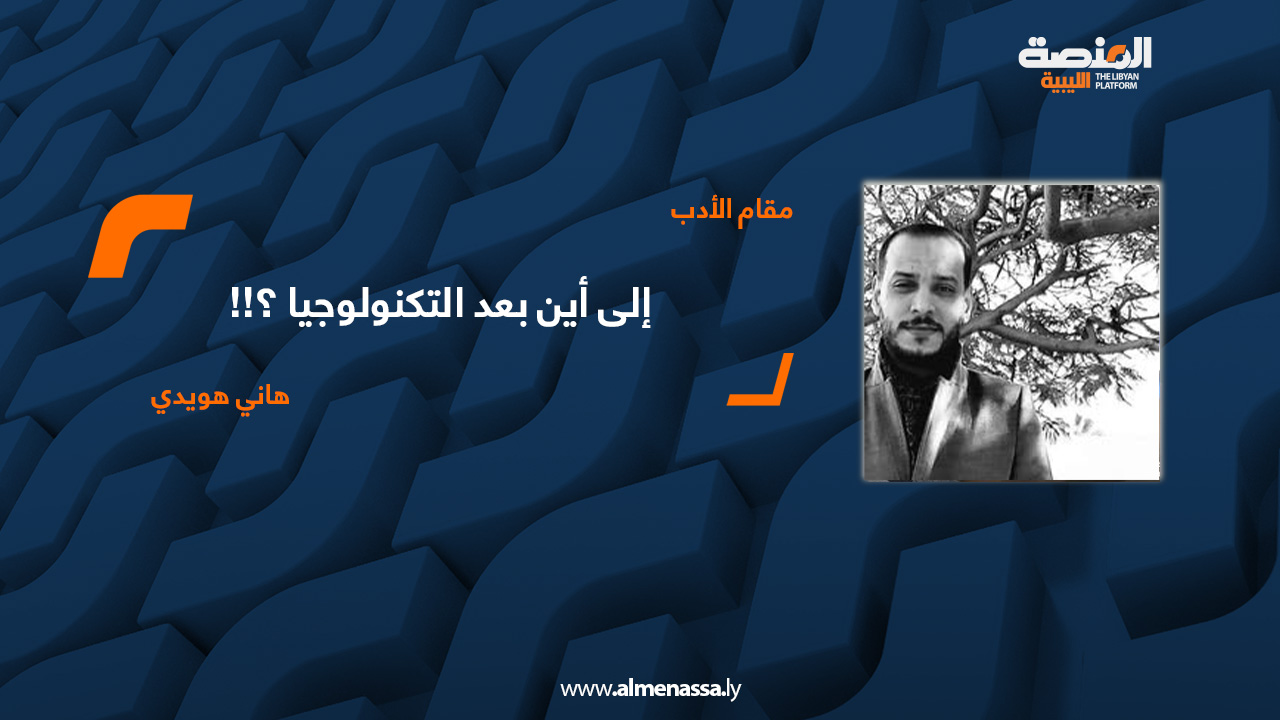 المنصة الليبية
THE LIBYAN PLATFORM

مقام الأدب

إلى أين بعد التكنولوجيا ؟!!

هاني هويدي

www.almenassa.ly